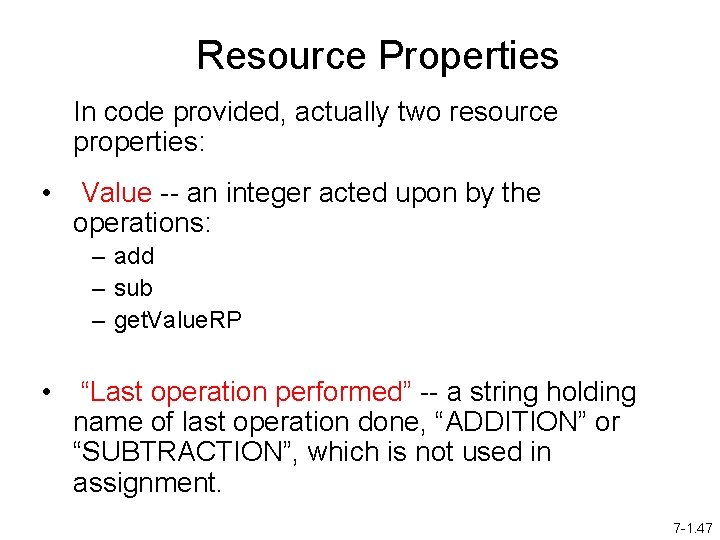 Resource Properties

In code provided, actually two resource properties:

• Value -- an integer acted upon by the operations:
– add
– sub
– getValueRP

• “Last operation performed” -- a string holding name of last operation done, “ADDITION” or “SUBTRACTION”, which is not used in assignment.

7-1.47